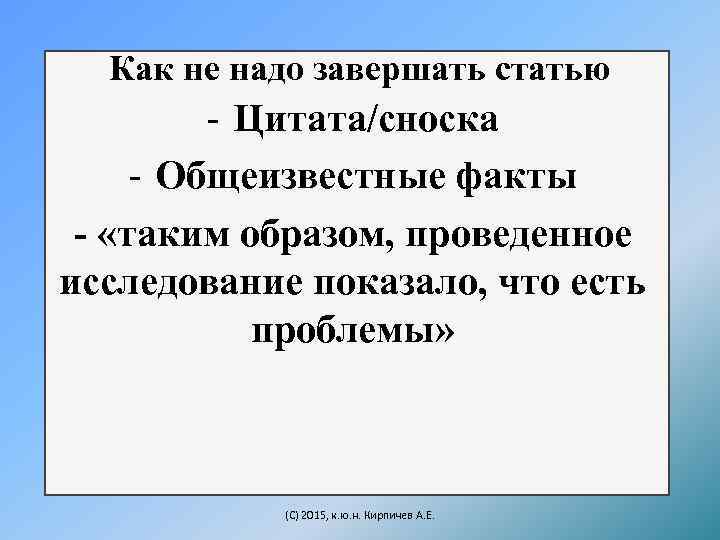 Как не надо завершать статью

- Цитата/сноска

- Общеизвестные факты

- «таким образом, проведенное исследование показало, что есть проблемы»

(C) 2015, к.ю.н. Кирпичев А.Е.